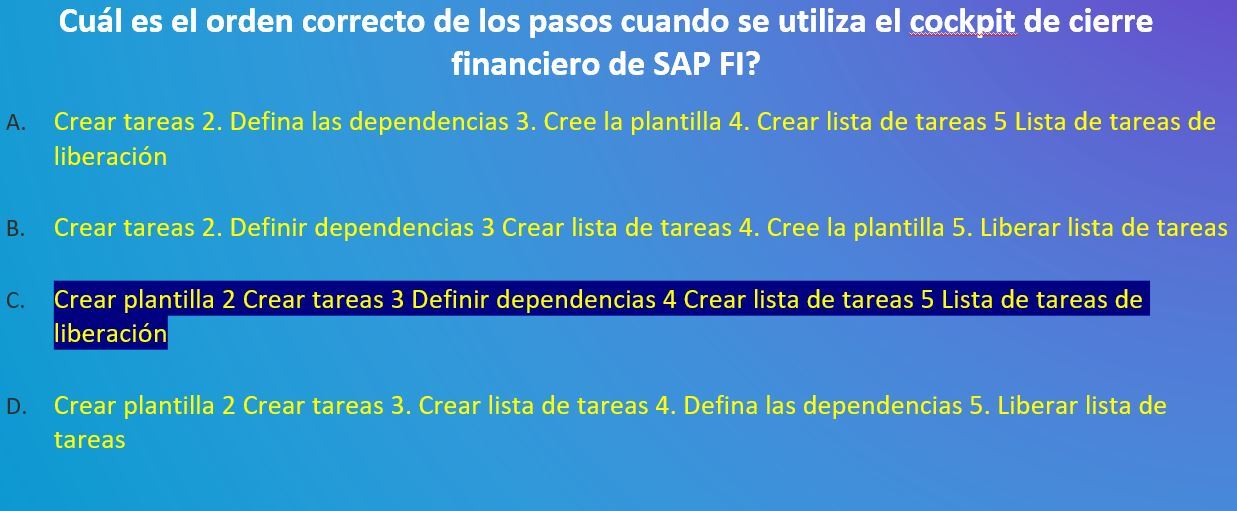 Cuál es el orden correcto de los pasos cuando se utiliza el cockpit de cierre financiero de SAP FI?

A. Crear tareas 2. Defina las dependencias 3. Cree la plantilla 4. Crear lista de tareas 5 Lista de tareas de liberación

B. Crear tareas 2. Definir dependencias 3 Crear lista de tareas 4. Cree la plantilla 5. Liberar lista de tareas

C. Crear plantilla 2 Crear tareas 3 Definir dependencias 4 Crear lista de tareas 5 Lista de tareas de liberación

D. Crear plantilla 2 Crear tareas 3. Crear lista de tareas 4. Defina las dependencias 5. Liberar lista de tareas